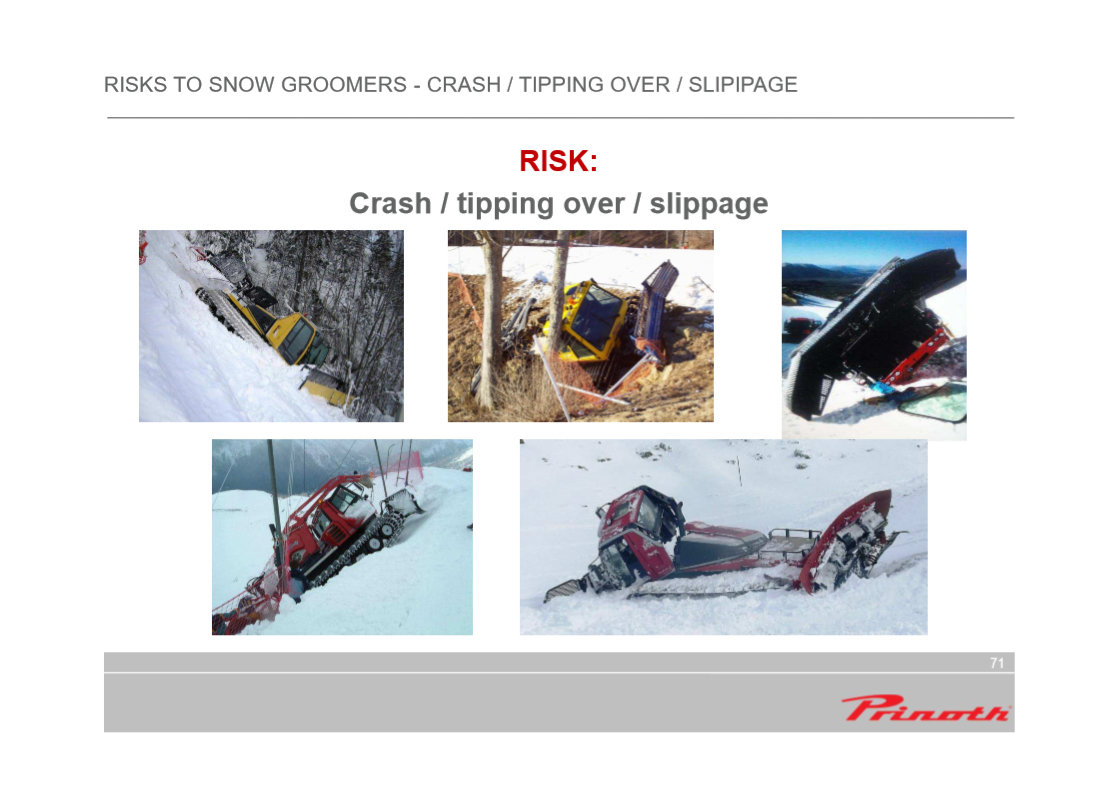 RISKS TO SNOW GROOMERS - CRASH / TIPPING OVER / SLIPIPAGE

RISK:

Crash / tipping over / slippage

71

Prinoth